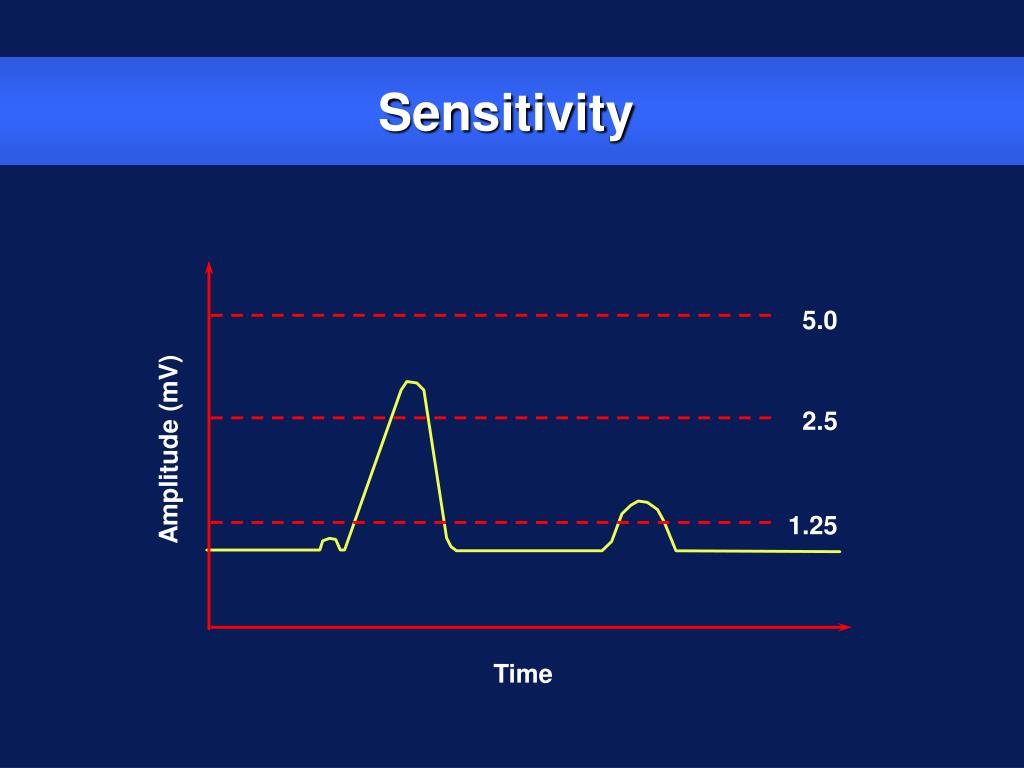 Sensitivity

Amplitude (mV)

5.0

2.5

1.25

Time